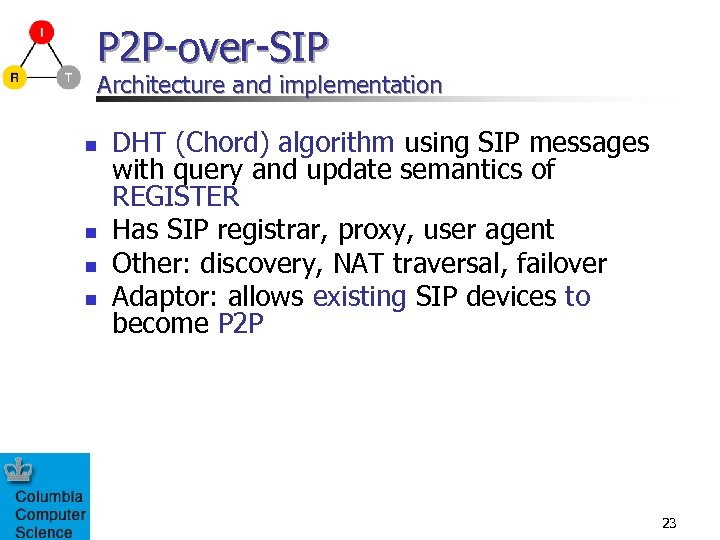 I

R T

P2P-over-SIP
Architecture and implementation

- DHT (Chord) algorithm using SIP messages with query and update semantics of REGISTER
- Has SIP registrar, proxy, user agent
- Other: discovery, NAT traversal, failover
- Adaptor: allows existing SIP devices to become P2P

Columbia Computer Science

23